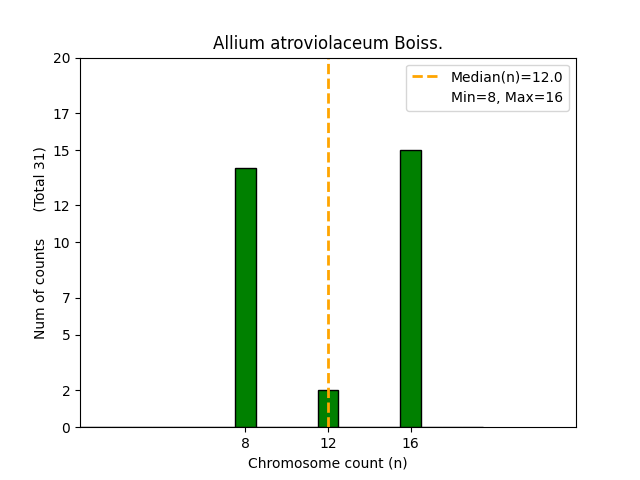 Allium atroviolaceum Boiss.

Median(n)=12.0
Min=8, Max=16

Num of counts (Total 31)

20
17
15
12
10
7
5
2
0

8
12
16

Chromosome count (n)